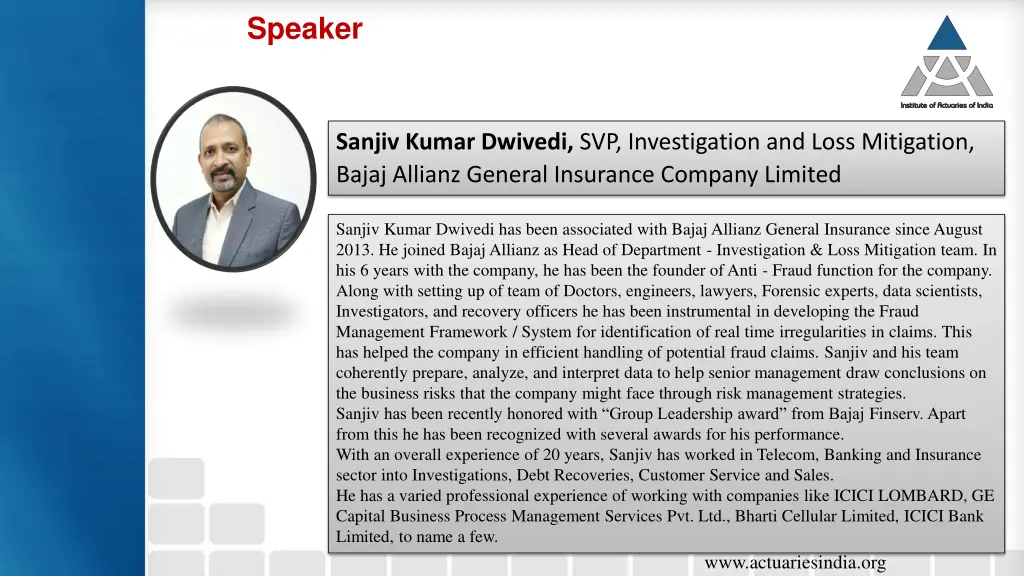 Speaker

Institute of Actuaries of India

**Sanjiv Kumar Dwivedi,** SVP, Investigation and Loss Mitigation, Bajaj Allianz General Insurance Company Limited

Sanjiv Kumar Dwivedi has been associated with Bajaj Allianz General Insurance since August 2013. He joined Bajaj Allianz as Head of Department - Investigation & Loss Mitigation team. In his 6 years with the company, he has been the founder of Anti - Fraud function for the company. Along with setting up of team of Doctors, engineers, lawyers, Forensic experts, data scientists, Investigators, and recovery officers he has been instrumental in developing the Fraud Management Framework / System for identification of real time irregularities in claims. This has helped the company in efficient handling of potential fraud claims. Sanjiv and his team coherently prepare, analyze, and interpret data to help senior management draw conclusions on the business risks that the company might face through risk management strategies.
Sanjiv has been recently honored with “Group Leadership award” from Bajaj Finserv. Apart from this he has been recognized with several awards for his performance.
With an overall experience of 20 years, Sanjiv has worked in Telecom, Banking and Insurance sector into Investigations, Debt Recoveries, Customer Service and Sales.
He has a varied professional experience of working with companies like ICICI LOMBARD, GE Capital Business Process Management Services Pvt. Ltd., Bharti Cellular Limited, ICICI Bank Limited, to name a few.

www.actuariesindia.org